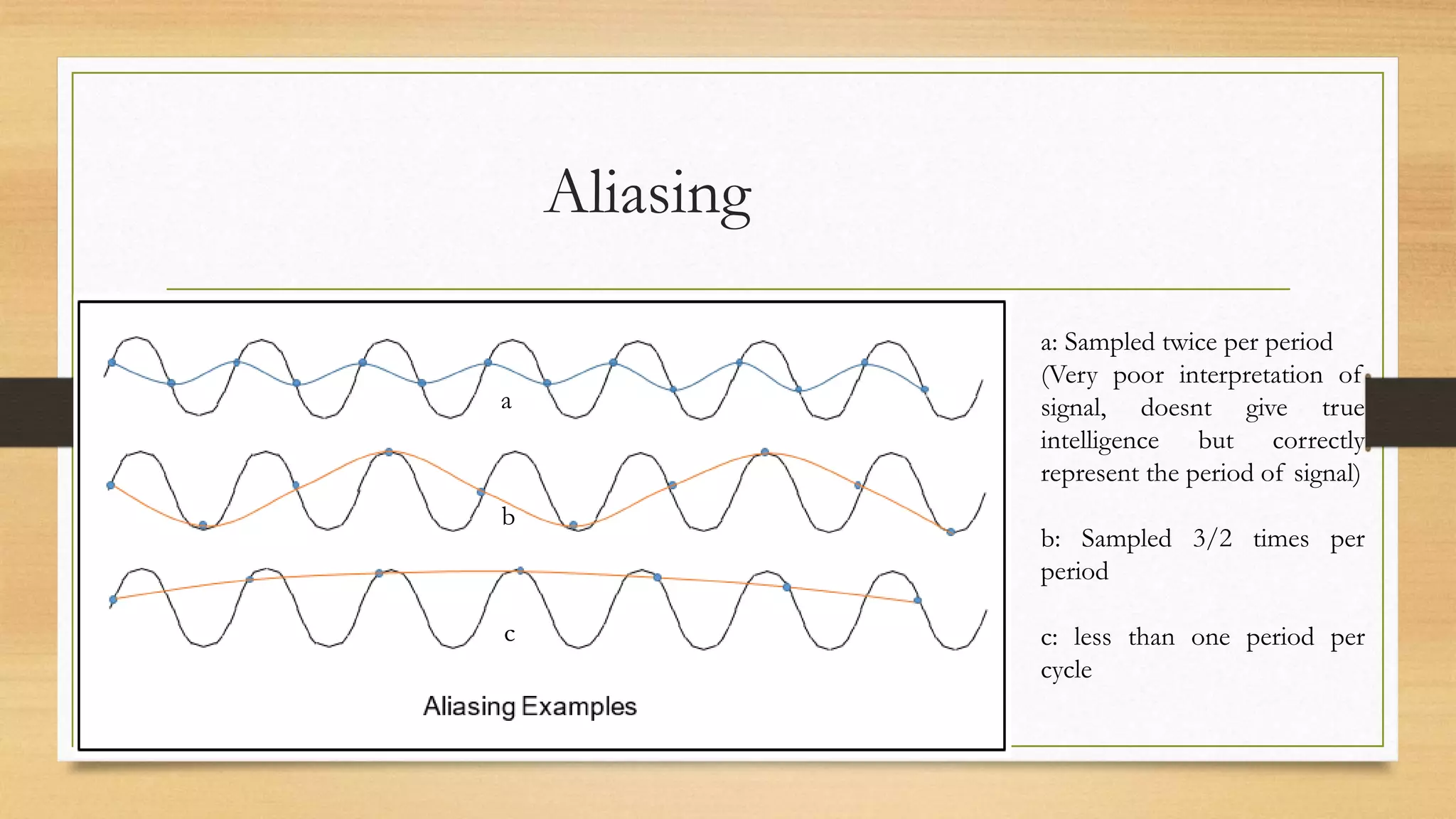 Aliasing

a

b

c

Aliasing Examples

a: Sampled twice per period (Very poor interpretation of signal, doesnt give true intelligence but correctly represent the period of signal)

b: Sampled 3/2 times per period

c: less than one period per cycle